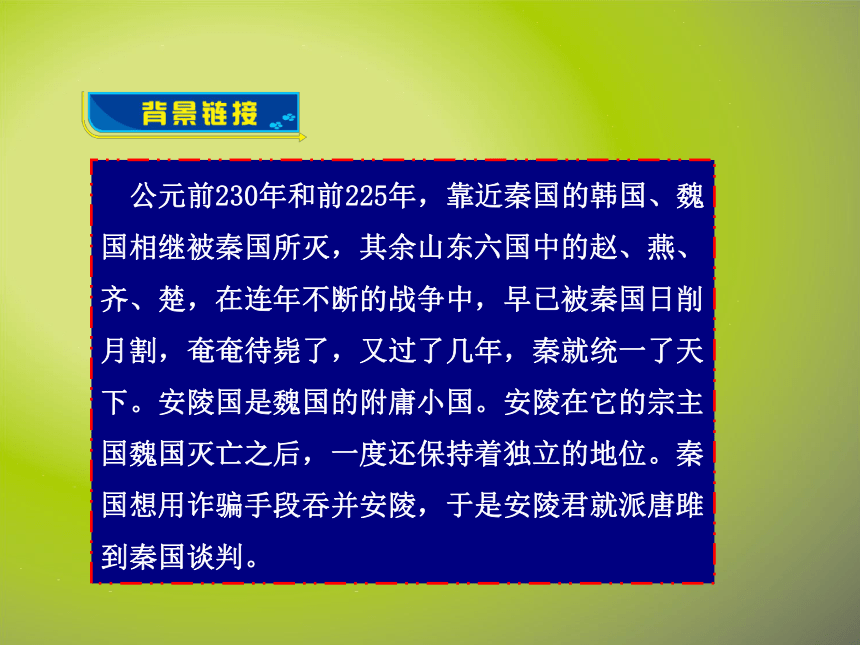 背景链接

公元前230年和前225年，靠近秦国的韩国、魏国相继被秦国所灭，其余山东六国中的赵、燕、齐、楚，在连年不断的战争中，早已被秦国日削月割，奄奄待毙了，又过了几年，秦就统一了天下。安陵国是魏国的附庸小国。安陵在它的宗主国魏国灭亡之后，一度还保持着独立的地位。秦国想用诈骗手段吞并安陵，于是安陵君就派唐雎到秦国谈判。